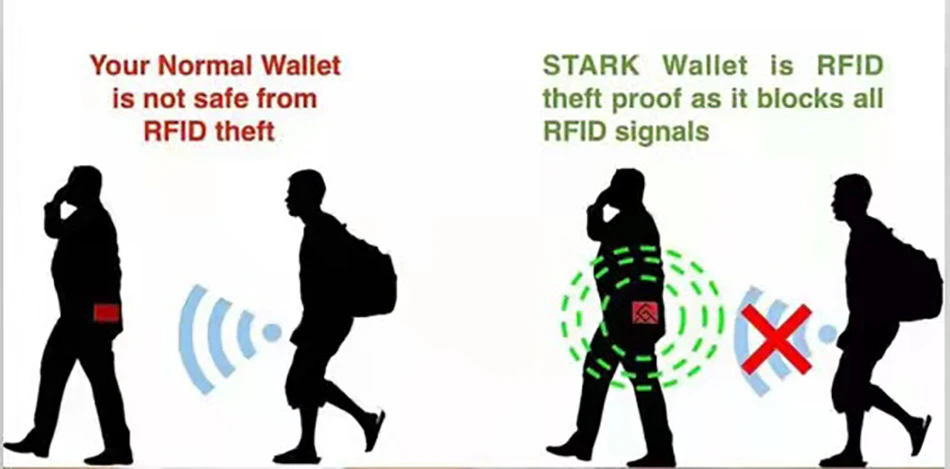 Your Normal Wallet is not safe from RFID theft

STARK Wallet is RFID theft proof as it blocks all RFID signals